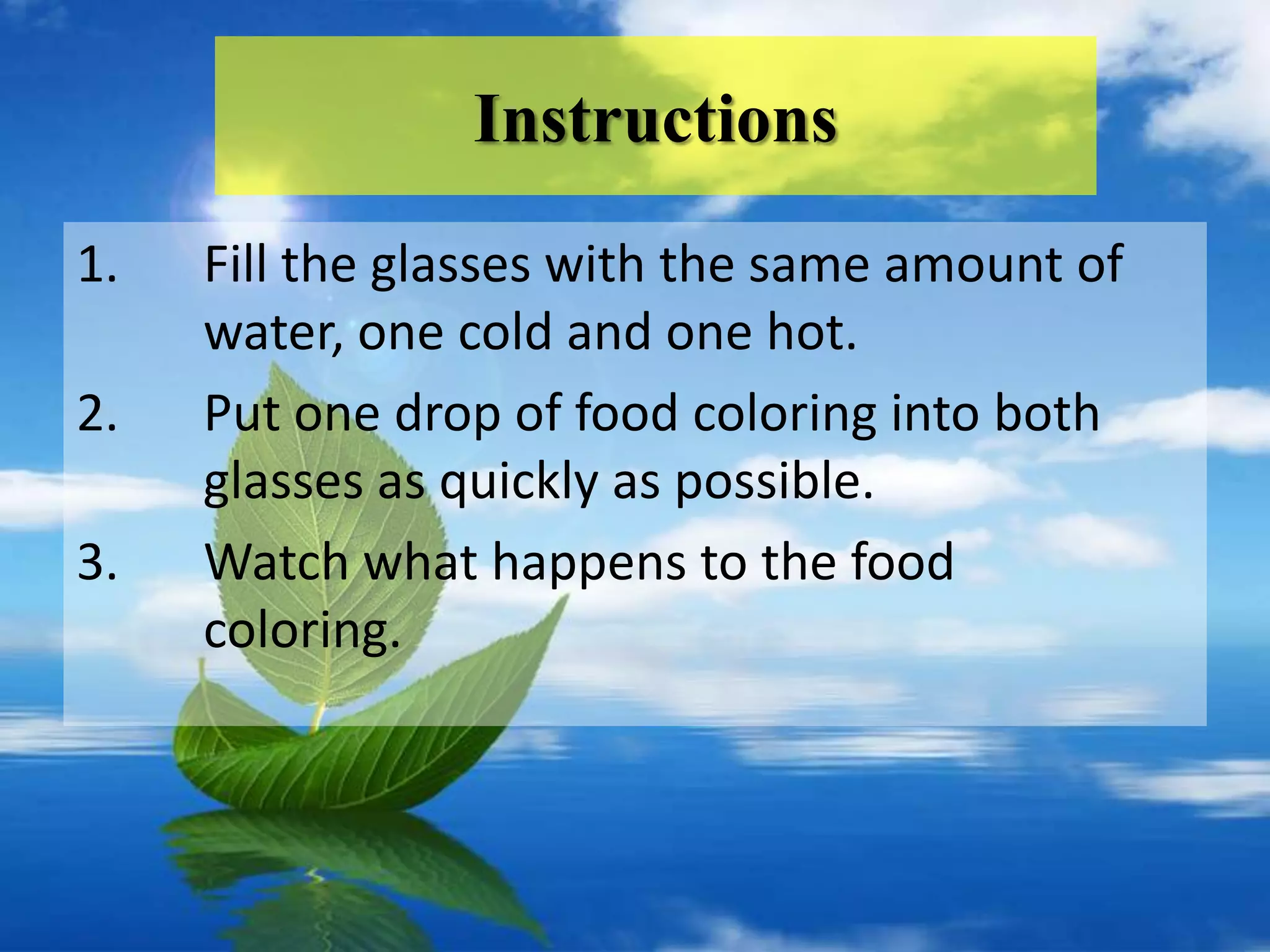 Instructions

1. Fill the glasses with the same amount of water, one cold and one hot.

2. Put one drop of food coloring into both glasses as quickly as possible.

3. Watch what happens to the food coloring.